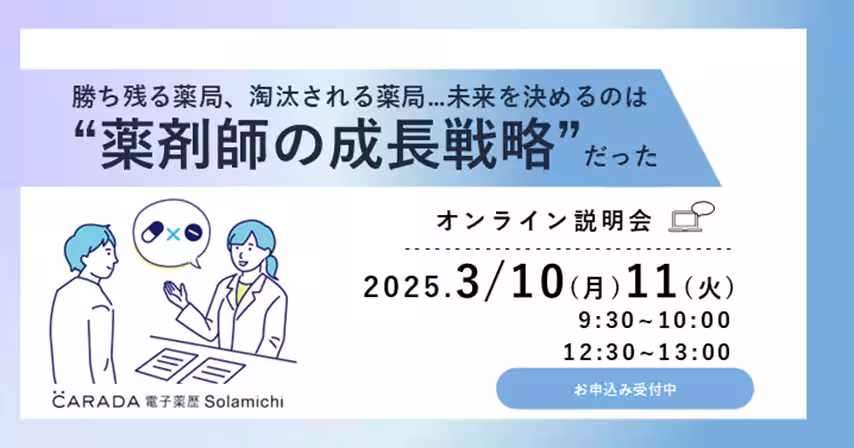 勝ち残る薬局、淘汰される薬局…未来を決めるのは
“薬剤師の成長戦略”だった

オンライン説明会

2025.3/10（月）11（火）
9:30～10:00
12:30～13:00

お申込み受付中

CARADA 電子薬歴 Solamichi